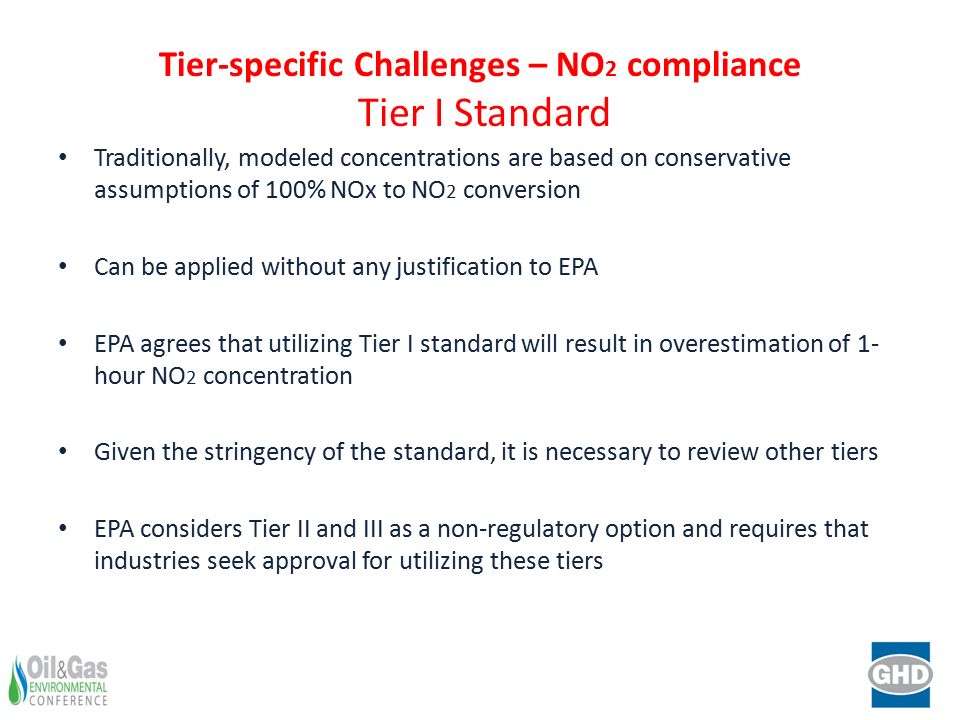 Tier-specific Challenges – $NO_2$ compliance
Tier I Standard

• Traditionally, modeled concentrations are based on conservative assumptions of 100% NOx to $NO_2$ conversion

• Can be applied without any justification to EPA

• EPA agrees that utilizing Tier I standard will result in overestimation of 1-hour $NO_2$ concentration

• Given the stringency of the standard, it is necessary to review other tiers

• EPA considers Tier II and III as a non-regulatory option and requires that industries seek approval for utilizing these tiers

Oil&Gas ENVIRONMENTAL CONFERENCE

GHD